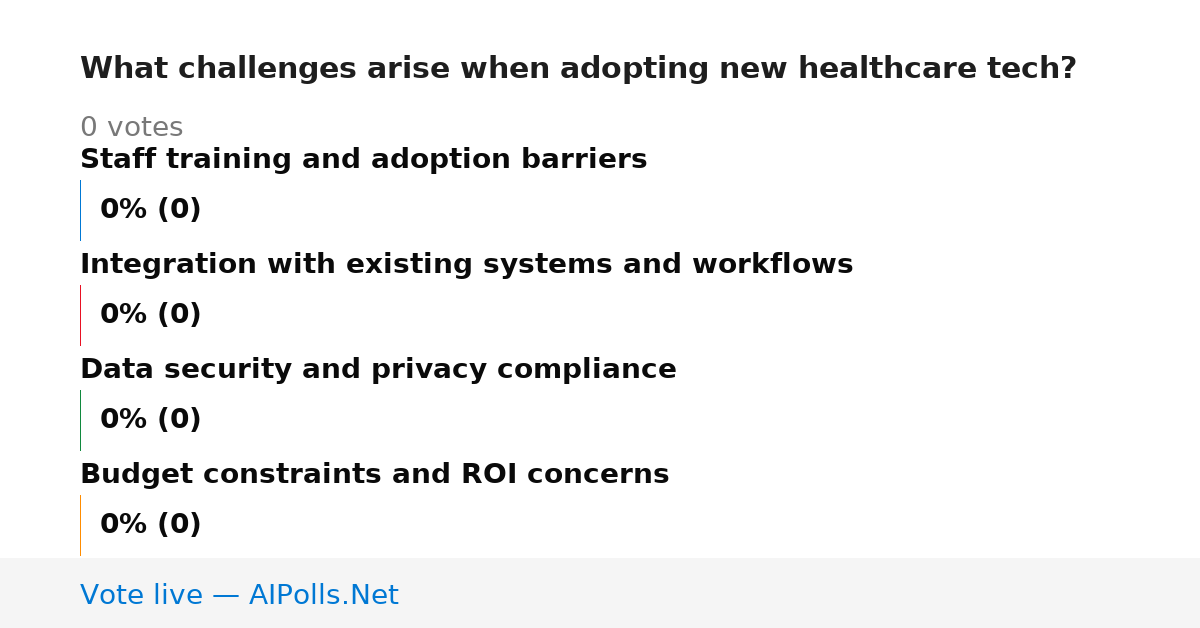 What challenges arise when adopting new healthcare tech?

0 votes

Staff training and adoption barriers

0% (0)

Integration with existing systems and workflows

0% (0)

Data security and privacy compliance

0% (0)

Budget constraints and ROI concerns

0% (0)

Vote live — AIPolls.Net